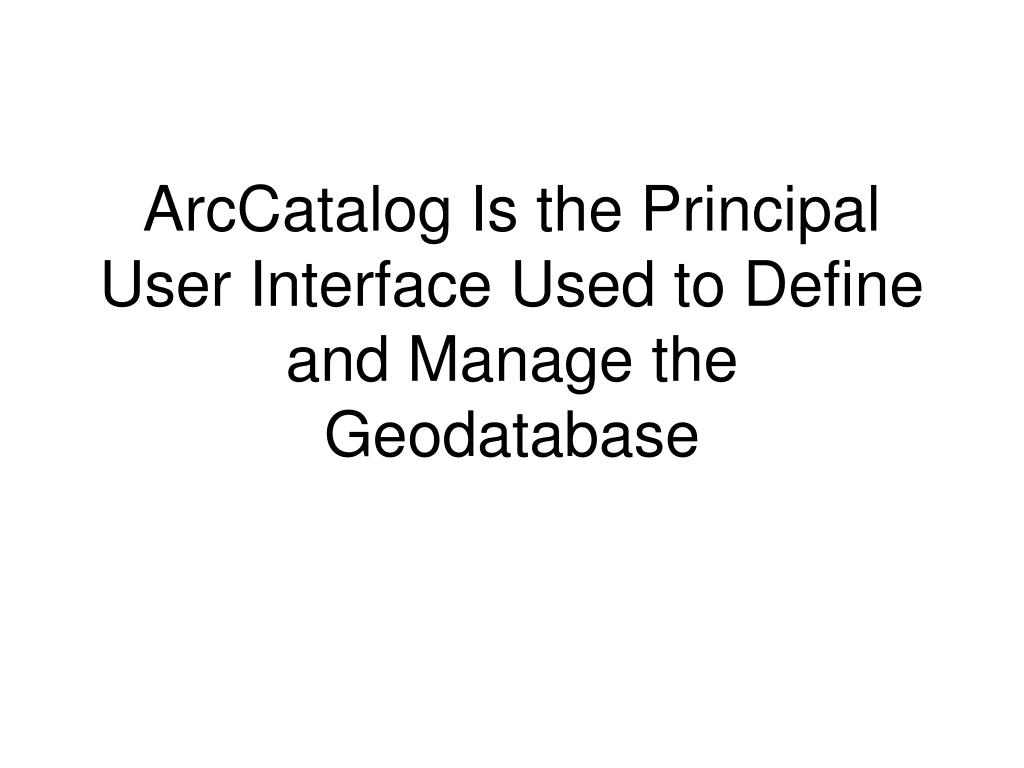 ArcCatalog Is the Principal User Interface Used to Define and Manage the Geodatabase